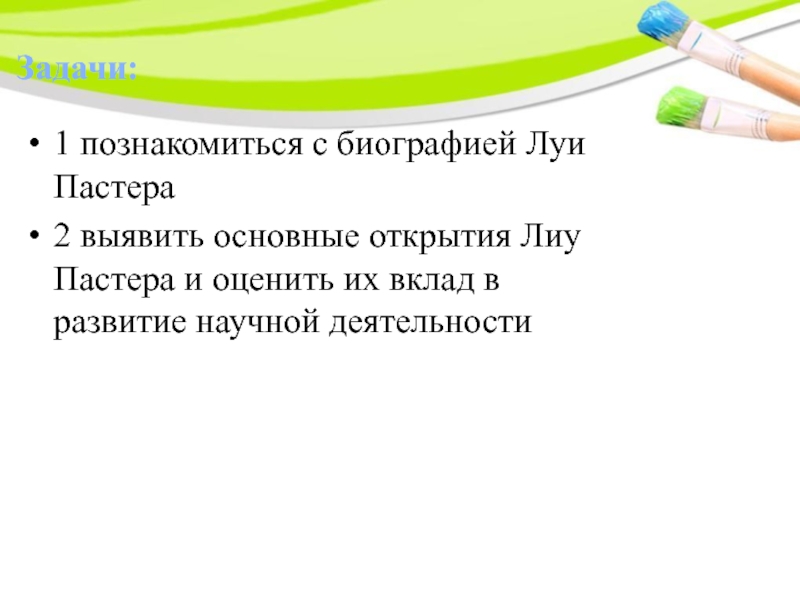 Задачи:

• 1 познакомиться с биографией Луи Пастера

• 2 выявить основные открытия Лиу Пастера и оценить их вклад в развитие научной деятельности